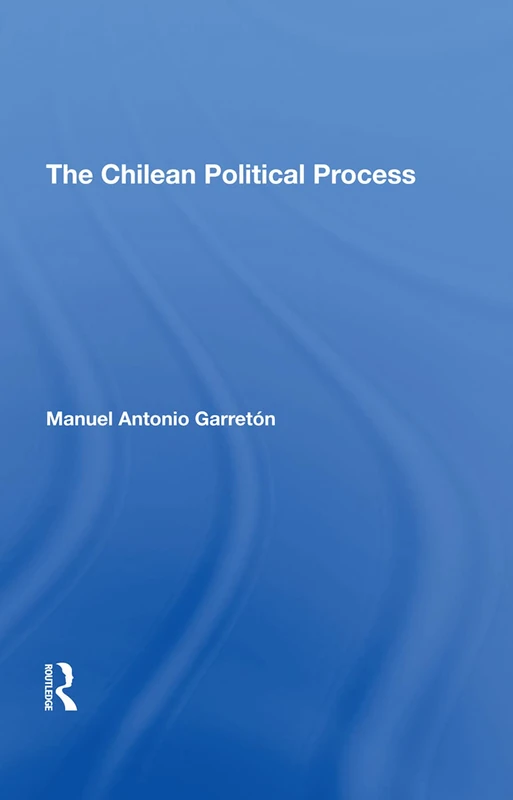 The Chilean Political Process

Manuel Antonio Garretón

ROUTLEDGE